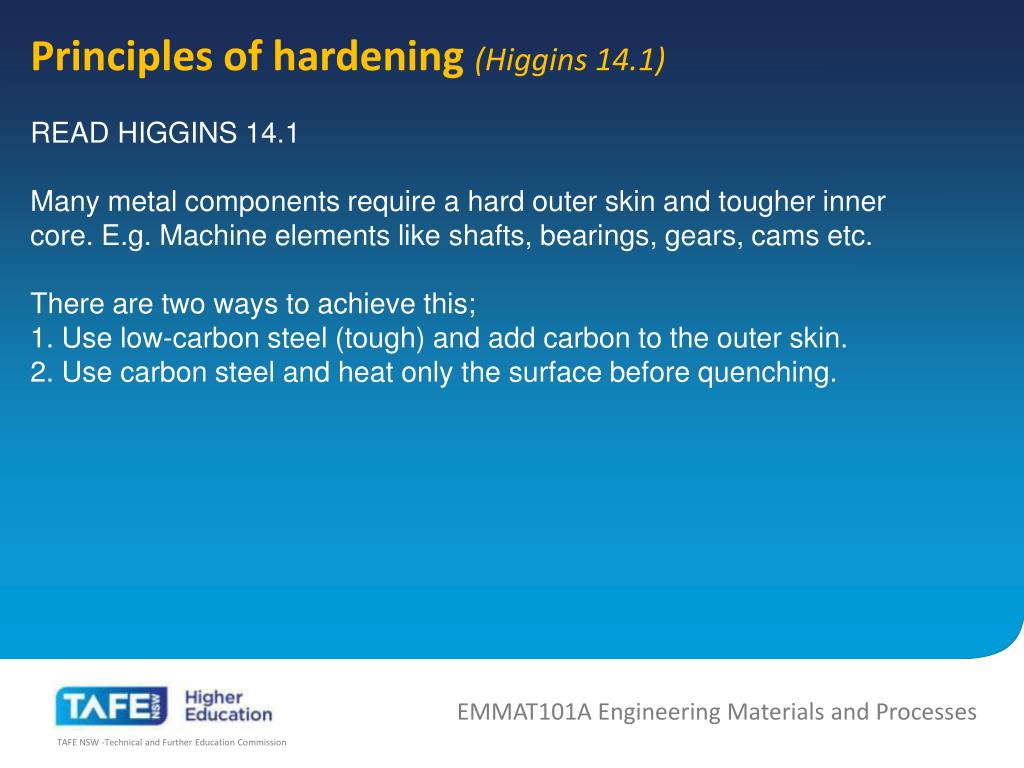 Principles of hardening (Higgins 14.1)

READ HIGGINS 14.1

Many metal components require a hard outer skin and tougher inner core. E.g. Machine elements like shafts, bearings, gears, cams etc.

There are two ways to achieve this;
1. Use low-carbon steel (tough) and add carbon to the outer skin.
2. Use carbon steel and heat only the surface before quenching.

TAFE NSW Higher Education

TAFE NSW -Technical and Further Education Commission

EMMAT101A Engineering Materials and Processes